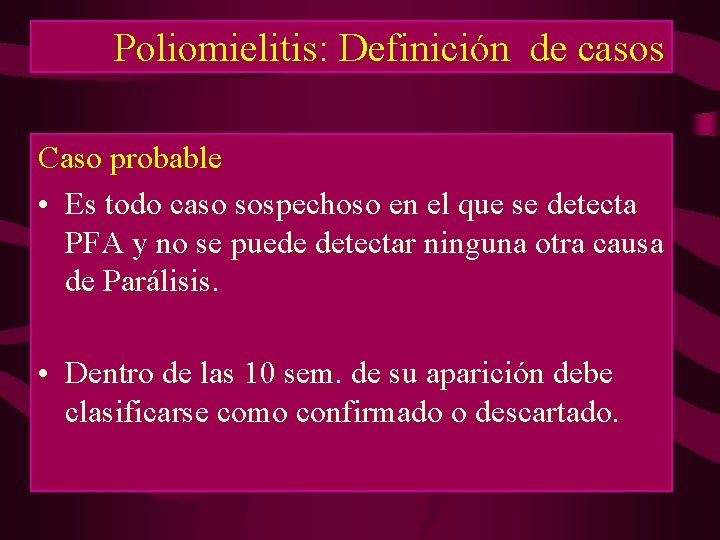 Poliomielitis: Definición  de casos

Caso probable

• Es todo caso sospechoso en el que se detecta PFA y no se puede detectar ninguna otra causa de Parálisis.

• Dentro de las 10 sem. de su aparición debe clasificarse como confirmado o descartado.